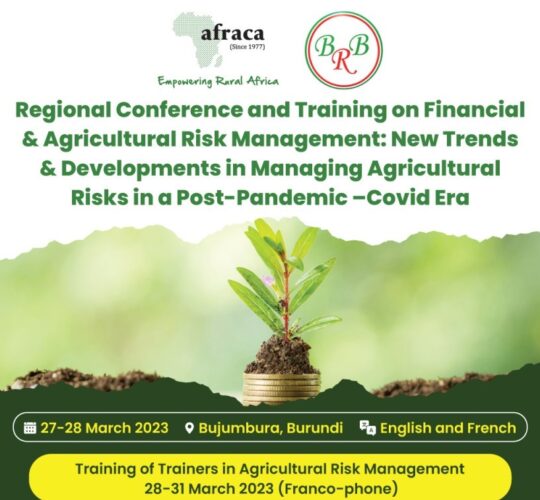 afraca
(Since 1977)
Empowering Rural Africa

BRB

Regional Conference and Training on Financial & Agricultural Risk Management: New Trends & Developments in Managing Agricultural Risks in a Post-Pandemic –Covid Era

27-28 March 2023 Bujumbura, Burundi English and French

Training of Trainers in Agricultural Risk Management
28-31 March 2023 (Franco-phone)